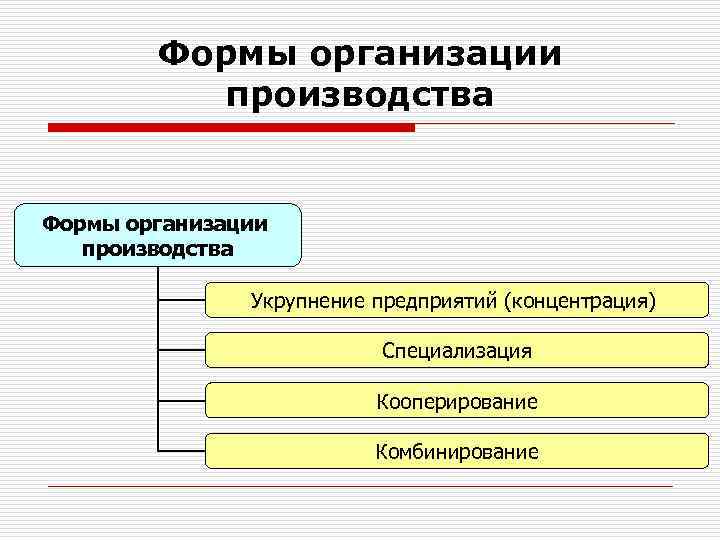 Формы организации производства

Формы организации производства

Укрупнение предприятий (концентрация)

Специализация

Кооперирование

Комбинирование